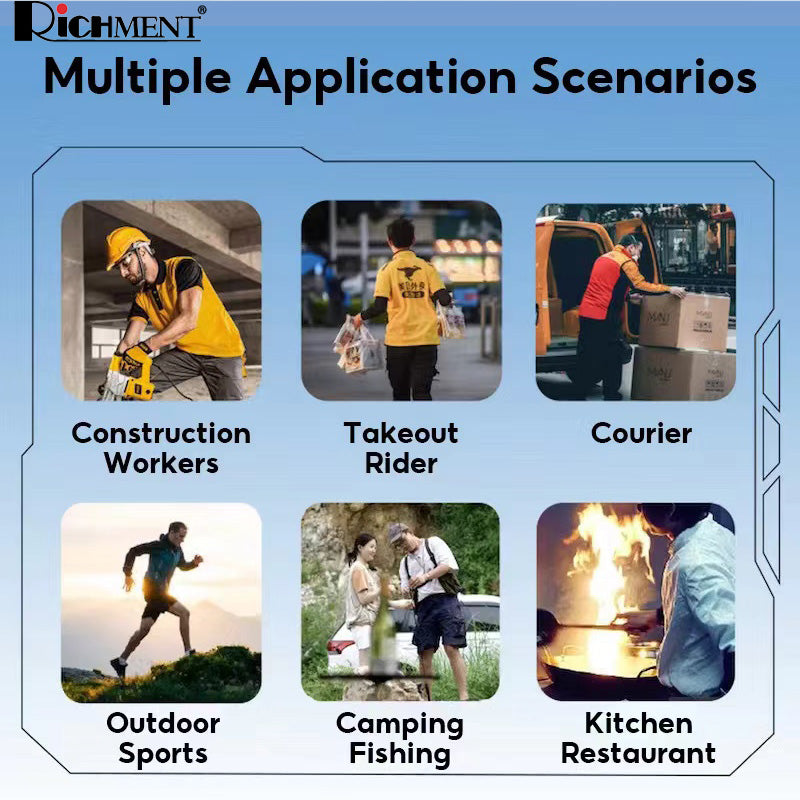 RICHMENT®

Multiple Application Scenarios

Construction Workers

Takeout Rider

Courier

Outdoor Sports

Camping Fishing

Kitchen Restaurant